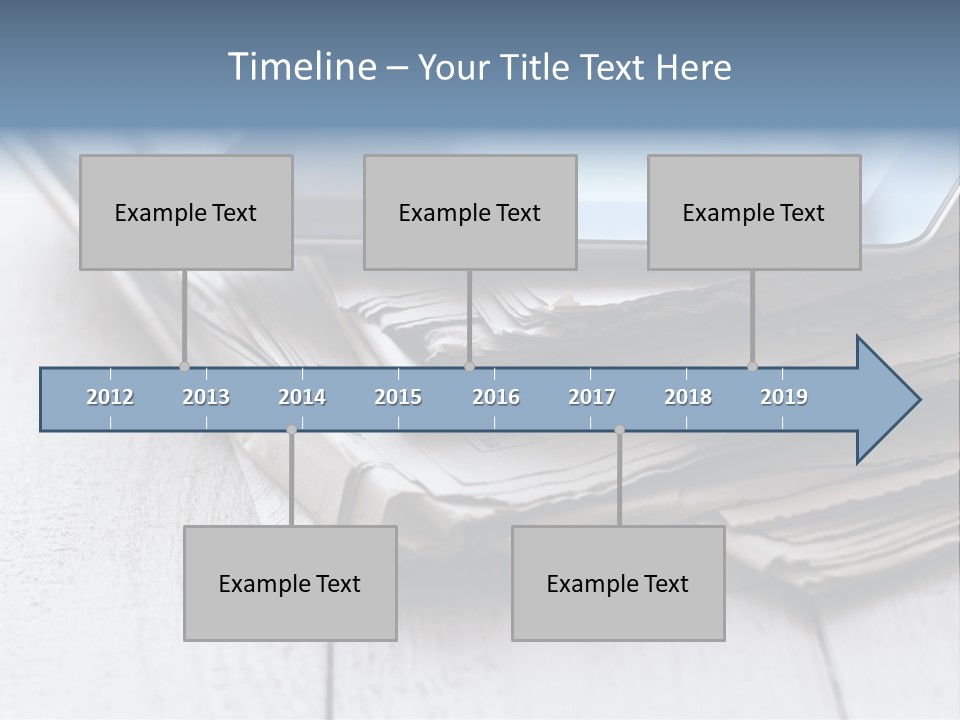 Timeline – Your Title Text Here

Example Text

Example Text

Example Text

2012 2013 2014 2015 2016 2017 2018 2019

Example Text

Example Text